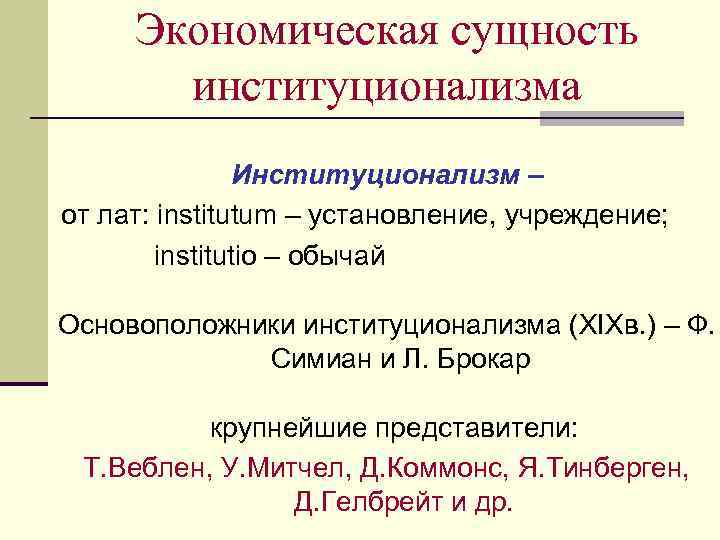 Экономическая сущность институционализма

Институционализм –
от лат: institutum – установление, учреждение;
institutio – обычай

Основоположники институционализма (XIXв.) – Ф. Симиан и Л. Брокар

крупнейшие представители:
Т.Веблен, У.Митчел, Д.Коммонс, Я.Тинберген, Д.Гелбрейт и др.